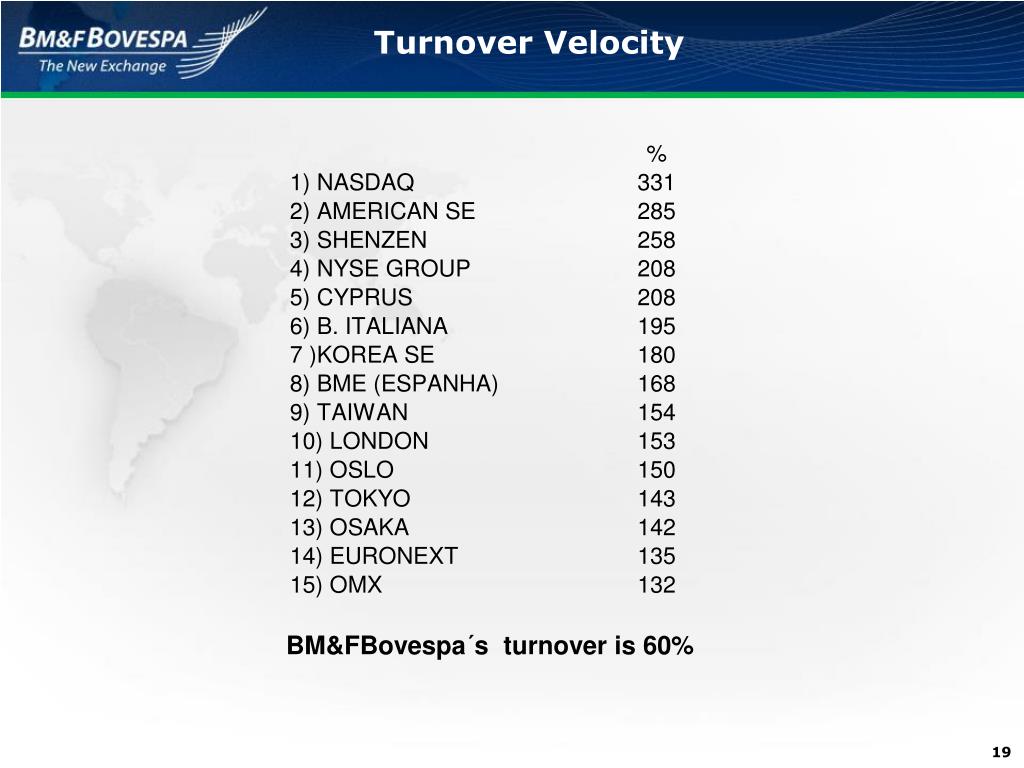 BM&FBOVESPA
The New Exchange

Turnover Velocity

| | % |
|---|---|
| 1) NASDAQ | 331 |
| 2) AMERICAN SE | 285 |
| 3) SHENZEN | 258 |
| 4) NYSE GROUP | 208 |
| 5) CYPRUS | 208 |
| 6) B. ITALIANA | 195 |
| 7 )KOREA SE | 180 |
| 8) BME (ESPANHA) | 168 |
| 9) TAIWAN | 154 |
| 10) LONDON | 153 |
| 11) OSLO | 150 |
| 12) TOKYO | 143 |
| 13) OSAKA | 142 |
| 14) EURONEXT | 135 |
| 15) OMX | 132 |

BM&FBovespa´s turnover is 60%

19